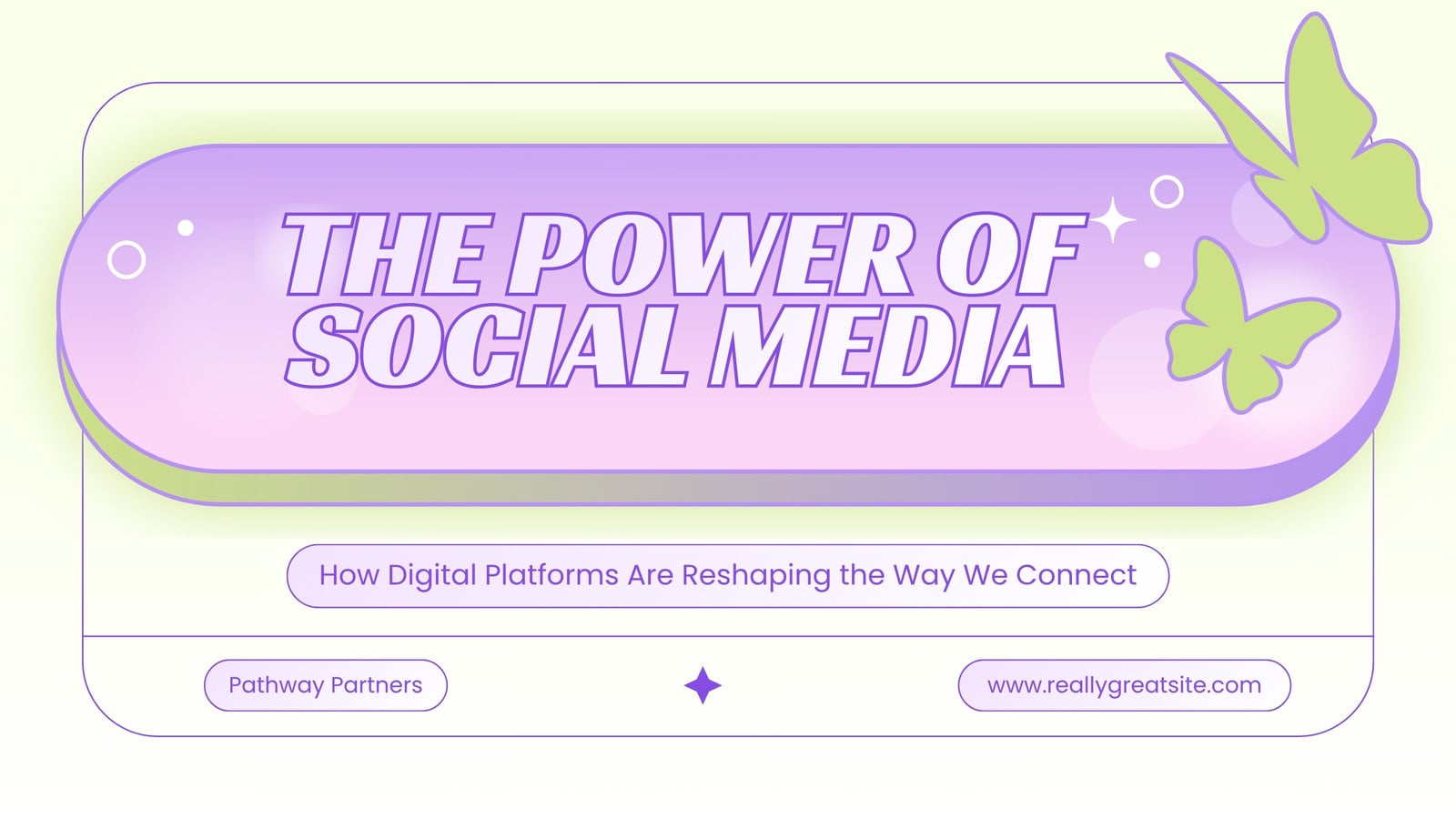 THE POWER OF SOCIAL MEDIA

How Digital Platforms Are Reshaping the Way We Connect

Pathway Partners

www.reallygreatsite.com